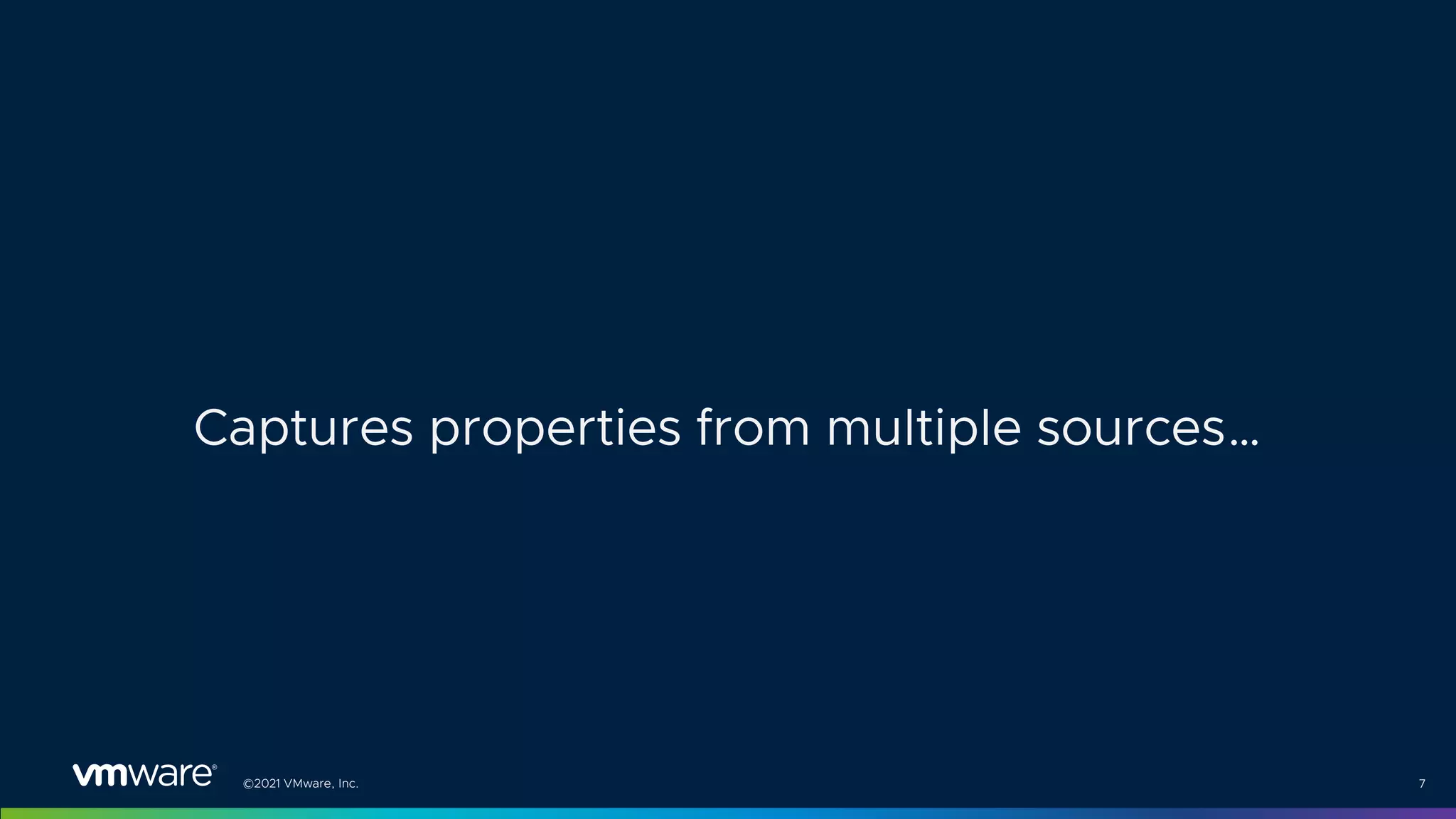 Captures properties from multiple sources…

vmware®

©2021 VMware, Inc.

7